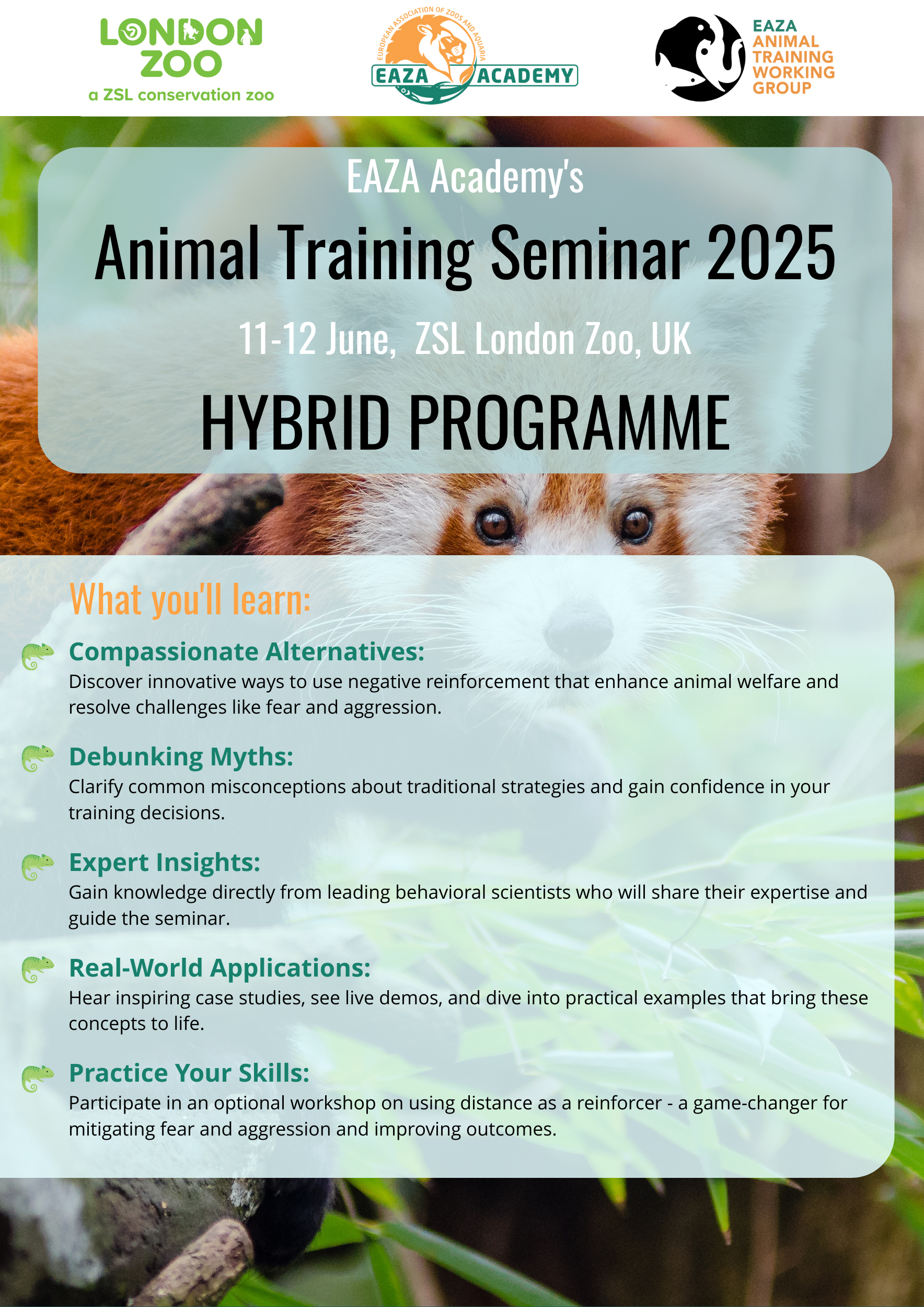 LONDON ZOO
a ZSL conservation zoo

EUROPEAN ASSOCIATION OF ZOOS AND AQUARIA
EAZA ACADEMY

EAZA
ANIMAL
TRAINING
WORKING
GROUP

EAZA Academy's

Animal Training Seminar 2025

11-12 June, ZSL London Zoo, UK

HYBRID PROGRAMME

What you'll learn:

Compassionate Alternatives:
Discover innovative ways to use negative reinforcement that enhance animal welfare and resolve challenges like fear and aggression.

Debunking Myths:
Clarify common misconceptions about traditional strategies and gain confidence in your training decisions.

Expert Insights:
Gain knowledge directly from leading behavioral scientists who will share their expertise and guide the seminar.

Real-World Applications:
Hear inspiring case studies, see live demos, and dive into practical examples that bring these concepts to life.

Practice Your Skills:
Participate in an optional workshop on using distance as a reinforcer - a game-changer for mitigating fear and aggression and improving outcomes.